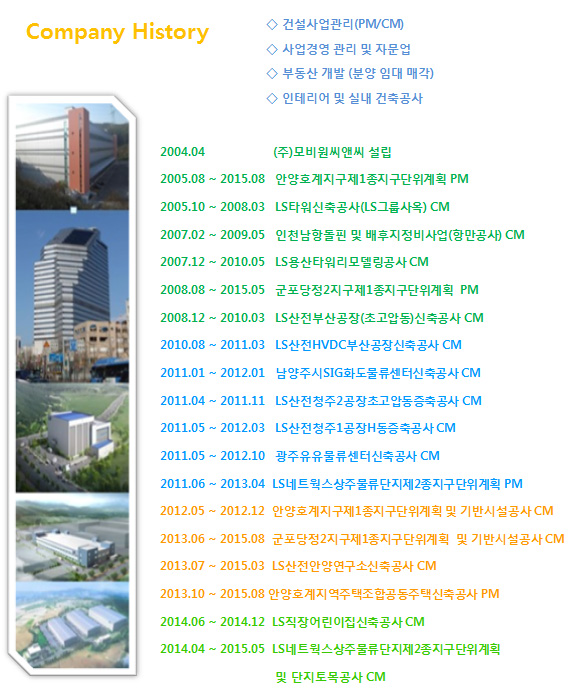 Company History

◇ 건설사업관리(PM/CM)

◇ 사업경영 관리 및 자문업

◇ 부동산 개발 (분양 임대 매각)

◇ 인테리어 및 실내 건축공사

2004.04 (주)모비원씨앤씨 설립

2005.08 ~ 2015.08 안양호계지구제1종지구단위계획 PM

2005.10 ~ 2008.03 LS타워신축공사(LS그룹사옥) CM

2007.02 ~ 2009.05 인천남항돌핀 및 배후지정비사업(항만공사) CM

2007.12 ~ 2010.05 LS용산타워리모델링공사 CM

2008.08 ~ 2015.05 군포당정2지구제1종지구단위계획 PM

2008.12 ~ 2010.03 LS산전부산공장(초고압동)신축공사 CM

2010.08 ~ 2011.03 LS산전HVDC부산공장신축공사 CM

2011.01 ~ 2012.01 남양주시SIG화도물류센터신축공사 CM

2011.04 ~ 2011.11 LS산전청주2공장초고압동증축공사 CM

2011.05 ~ 2012.03 LS산전청주1공장H동증축공사 CM

2011.05 ~ 2012.10 광주유유물류센터신축공사 CM

2011.06 ~ 2013.04 LS네트웍스상주물류단지제2종지구단위계획 PM

2012.05 ~ 2012.12 안양호계지구제1종지구단위계획 및 기반시설공사 CM

2013.06 ~ 2015.08 군포당정2지구제1종지구단위계획 및 기반시설공사 CM

2013.07 ~ 2015.03 LS산전안양연구소신축공사 CM

2013.10 ~ 2015.08 안양호계지역주택조합공동주택신축공사 PM

2014.06 ~ 2014.12 LS직장어린이집신축공사 CM

2014.04 ~ 2015.05 LS네트웍스상주물류단지제2종지구단위계획 및 단지토목공사 CM